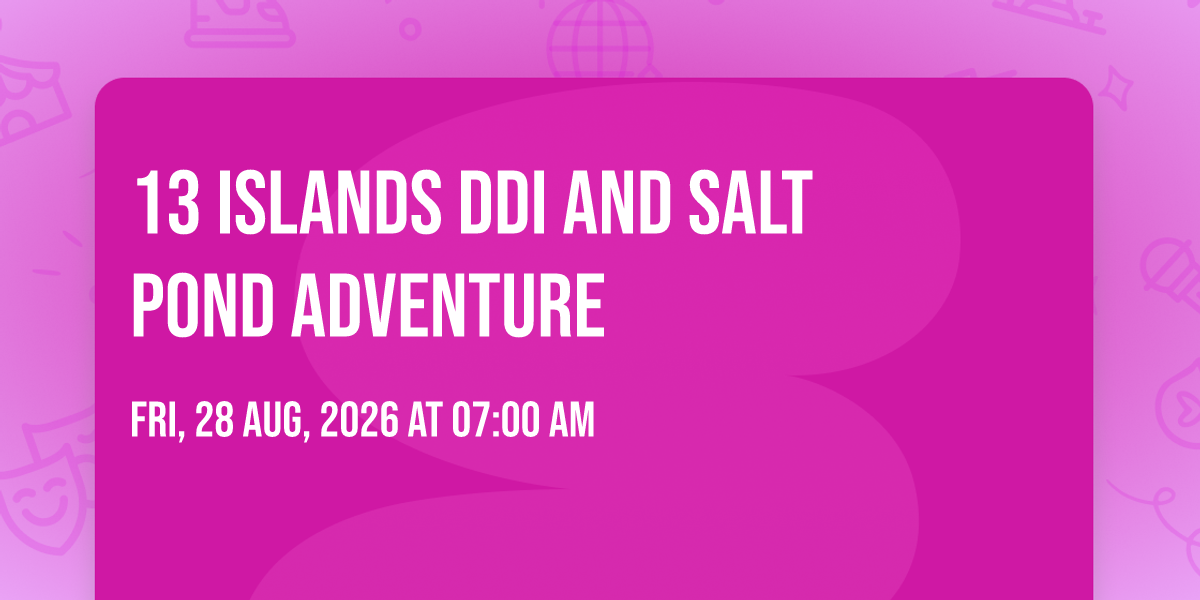 13 ISLANDS DDI AND SALT POND ADVENTURE

FRI, 28 AUG, 2026 AT 07:00 AM